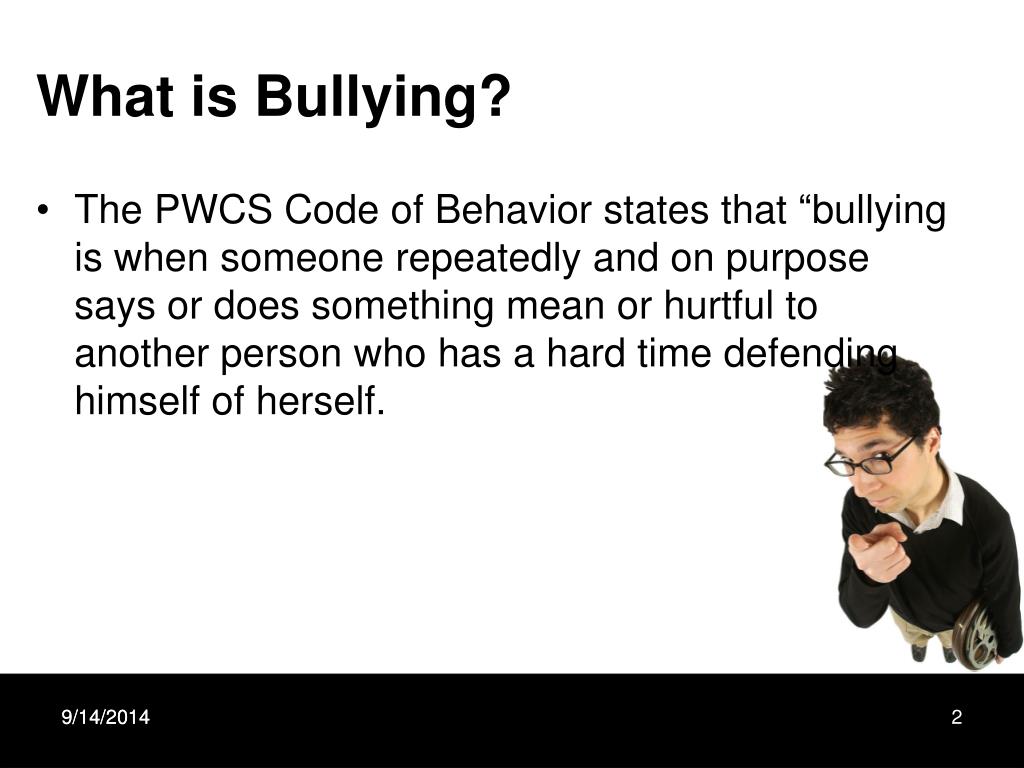 What is Bullying?

• The PWCS Code of Behavior states that “bullying is when someone repeatedly and on purpose says or does something mean or hurtful to another person who has a hard time defending himself of herself.

9/14/2014

2